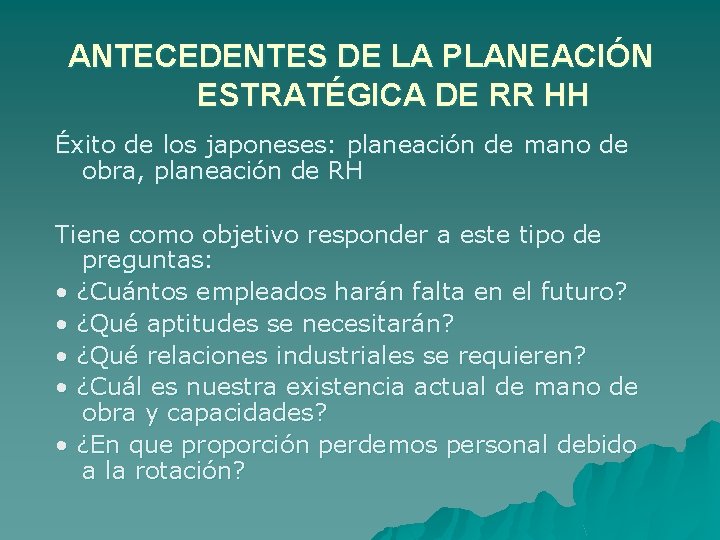 ANTECEDENTES DE LA PLANEACIÓN ESTRATÉGICA DE RR HH

Éxito de los japoneses: planeación de mano de obra, planeación de RH

Tiene como objetivo responder a este tipo de preguntas:
• ¿Cuántos empleados harán falta en el futuro?
• ¿Qué aptitudes se necesitarán?
• ¿Qué relaciones industriales se requieren?
• ¿Cuál es nuestra existencia actual de mano de obra y capacidades?
• ¿En que proporción perdemos personal debido a la rotación?